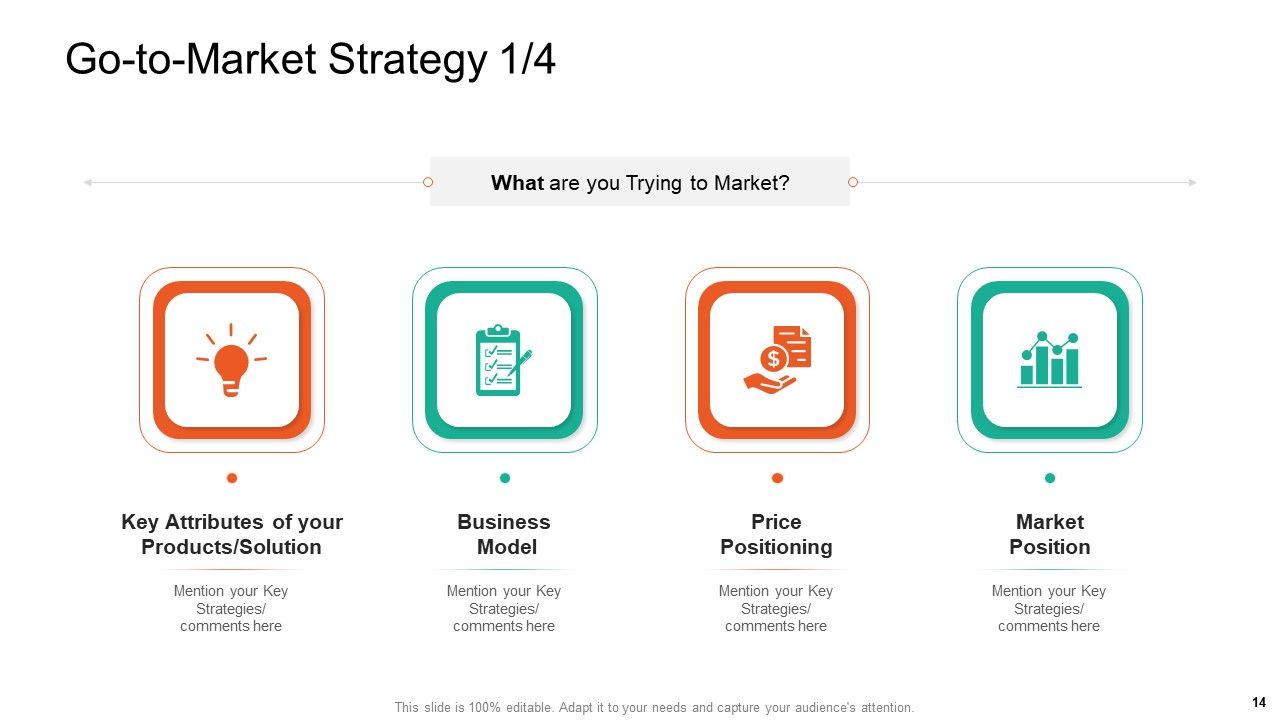 Go-to-Market Strategy 1/4

What are you Trying to Market?

Key Attributes of your Products/Solution

Mention your Key Strategies/ comments here

Business Model

Mention your Key Strategies/ comments here

Price Positioning

Mention your Key Strategies/ comments here

Market Position

Mention your Key Strategies/ comments here

This slide is 100% editable. Adapt it to your needs and capture your audience's attention.

14